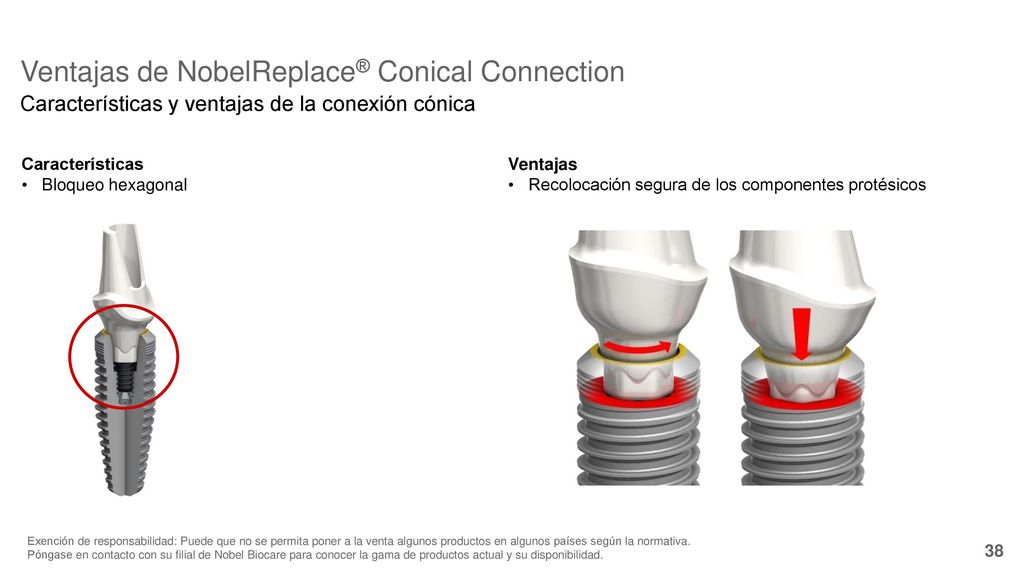 Ventajas de NobelReplace® Conical Connection

Características y ventajas de la conexión cónica

Características
• Bloqueo hexagonal

Ventajas
• Recolocación segura de los componentes protésicos

Exención de responsabilidad: Puede que no se permita poner a la venta algunos productos en algunos países según la normativa. Póngase en contacto con su filial de Nobel Biocare para conocer la gama de productos actual y su disponibilidad.

38